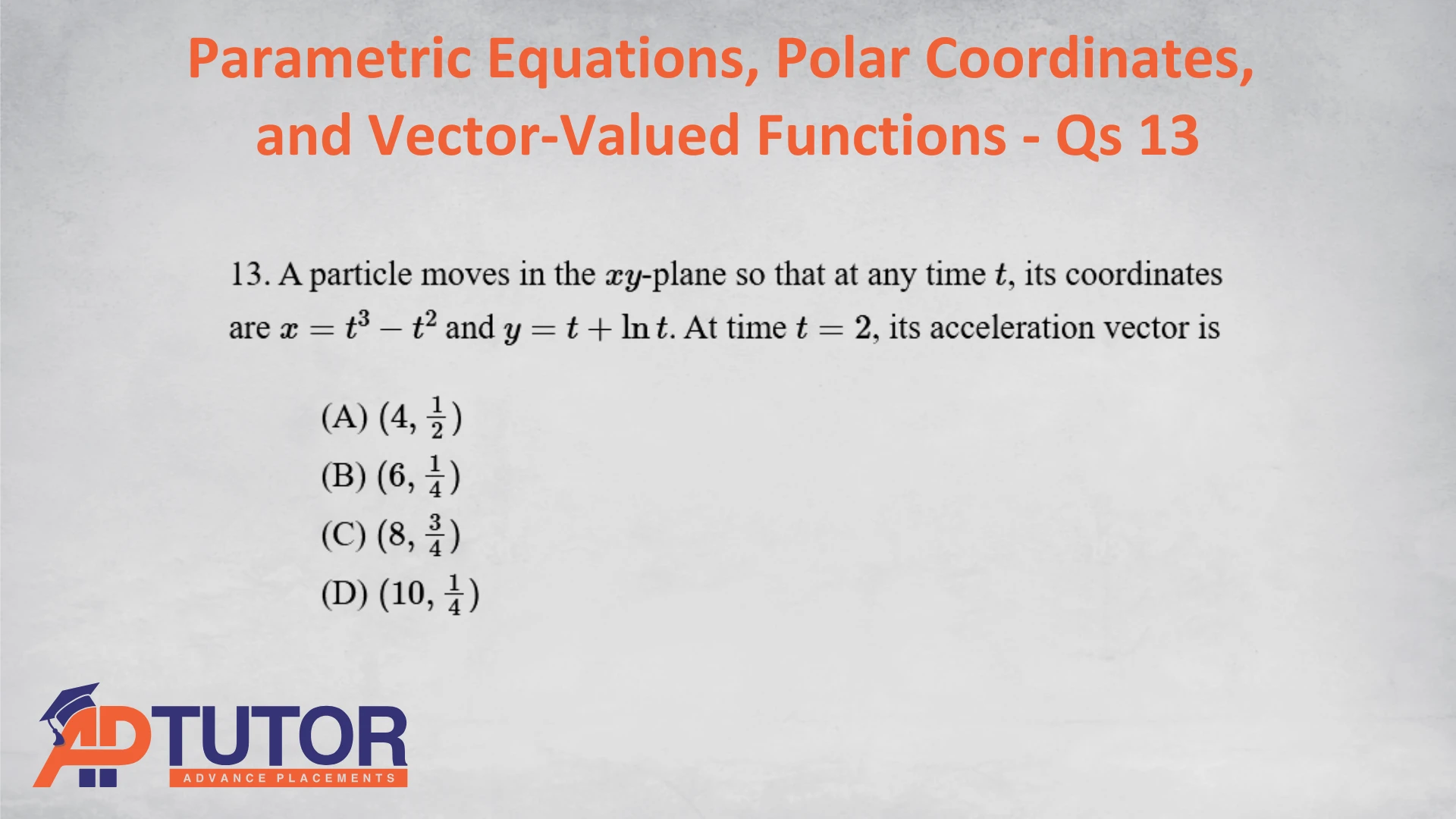 Parametric Equations, Polar Coordinates, and Vector-Valued Functions - Qs 13

13. A particle moves in the $xy$-plane so that at any time $t$, its coordinates are $x = t^3 - t^2$ and $y = t + \ln t$. At time $t = 2$, its acceleration vector is

(A) $(4, \frac{1}{2})$
(B) $(6, \frac{1}{4})$
(C) $(8, \frac{3}{4})$
(D) $(10, \frac{1}{4})$

APTUTOR
ADVANCE PLACEMENTS